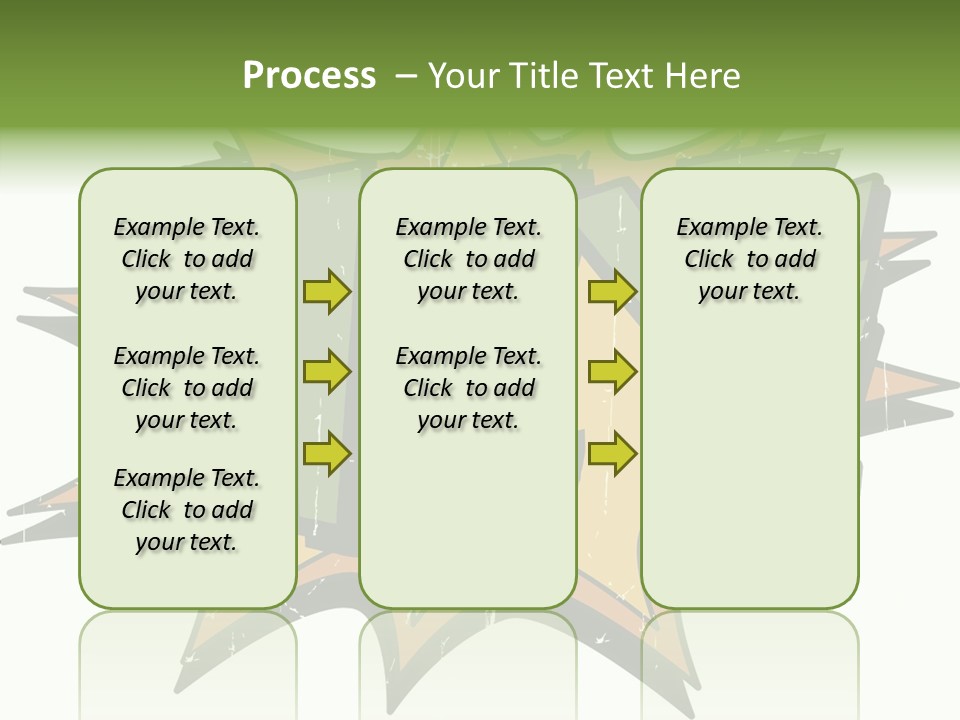 Process – Your Title Text Here

Example Text. Click to add your text.

Example Text. Click to add your text.

Example Text. Click to add your text.

Example Text. Click to add your text.

Example Text. Click to add your text.

Example Text. Click to add your text.